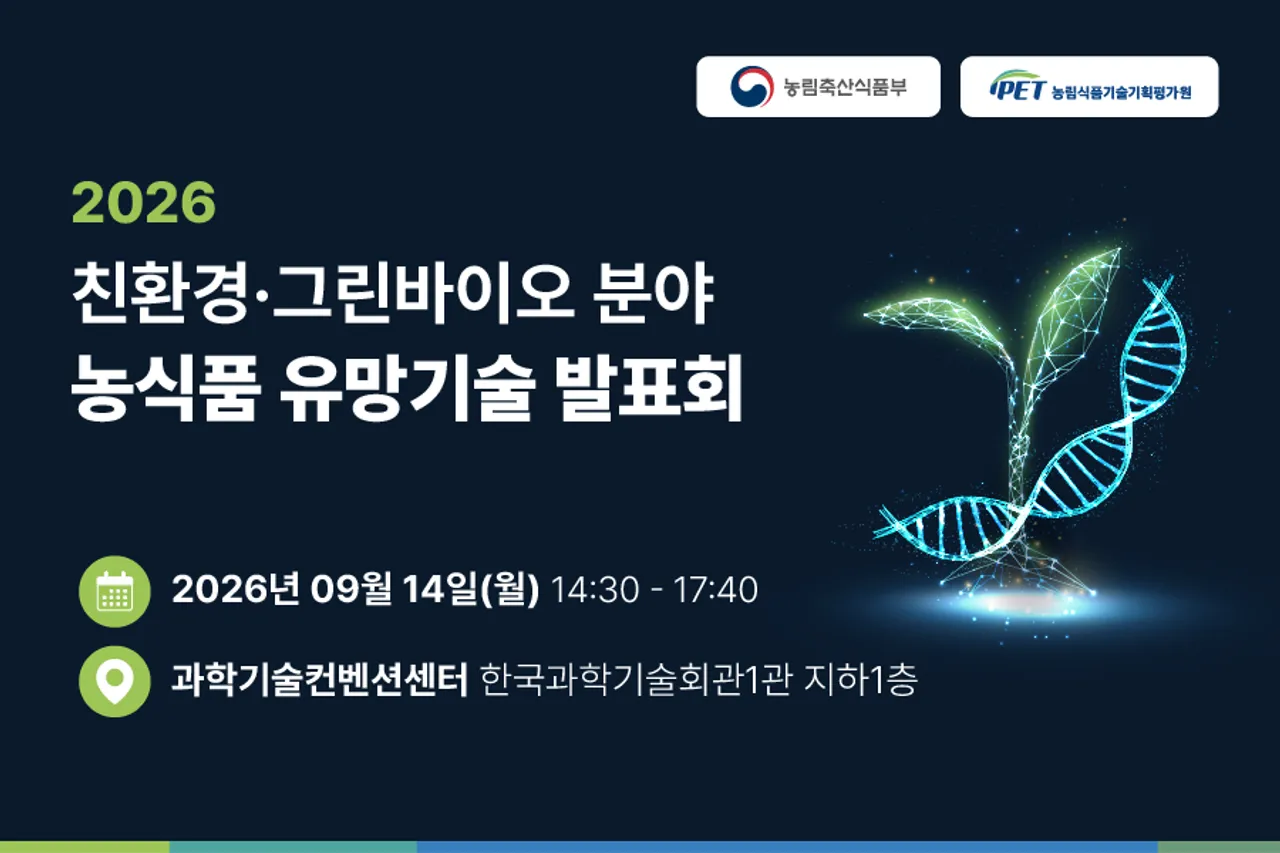 농림축산식품부

iPET 농림식품기술기획평가원

2026
친환경·그린바이오 분야
농식품 유망기술 발표회

2026년 09월 14일(월) 14:30 - 17:40

과학기술컨벤션센터 한국과학기술회관1관 지하1층